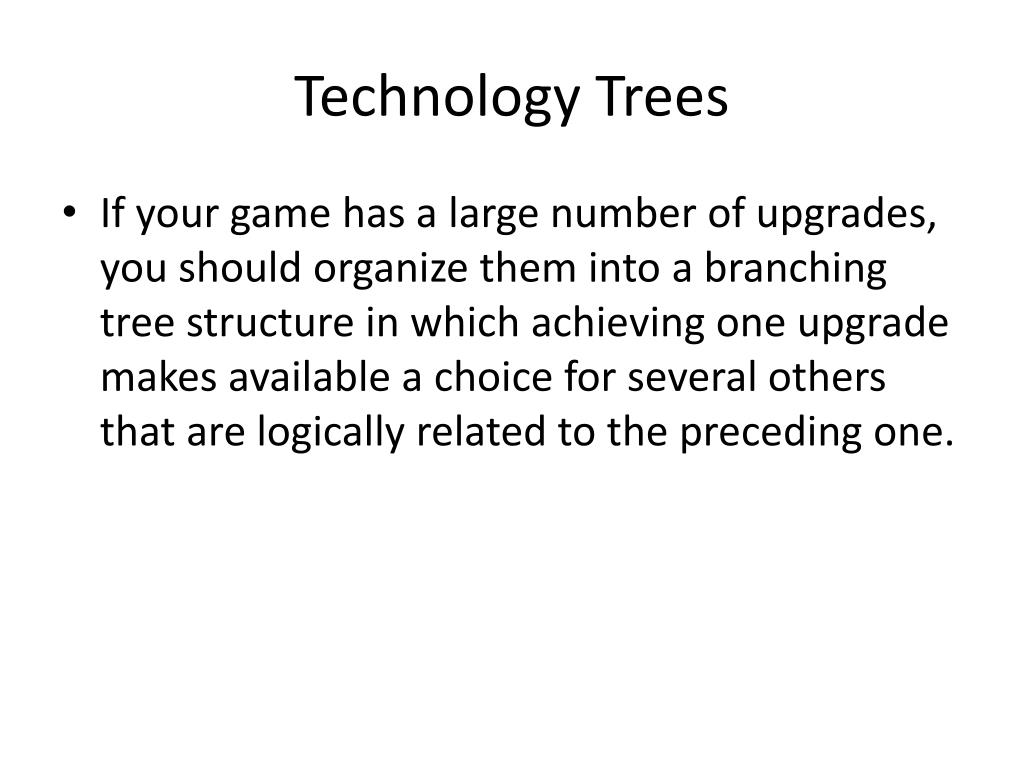 Technology Trees

• If your game has a large number of upgrades, you should organize them into a branching tree structure in which achieving one upgrade makes available a choice for several others that are logically related to the preceding one.